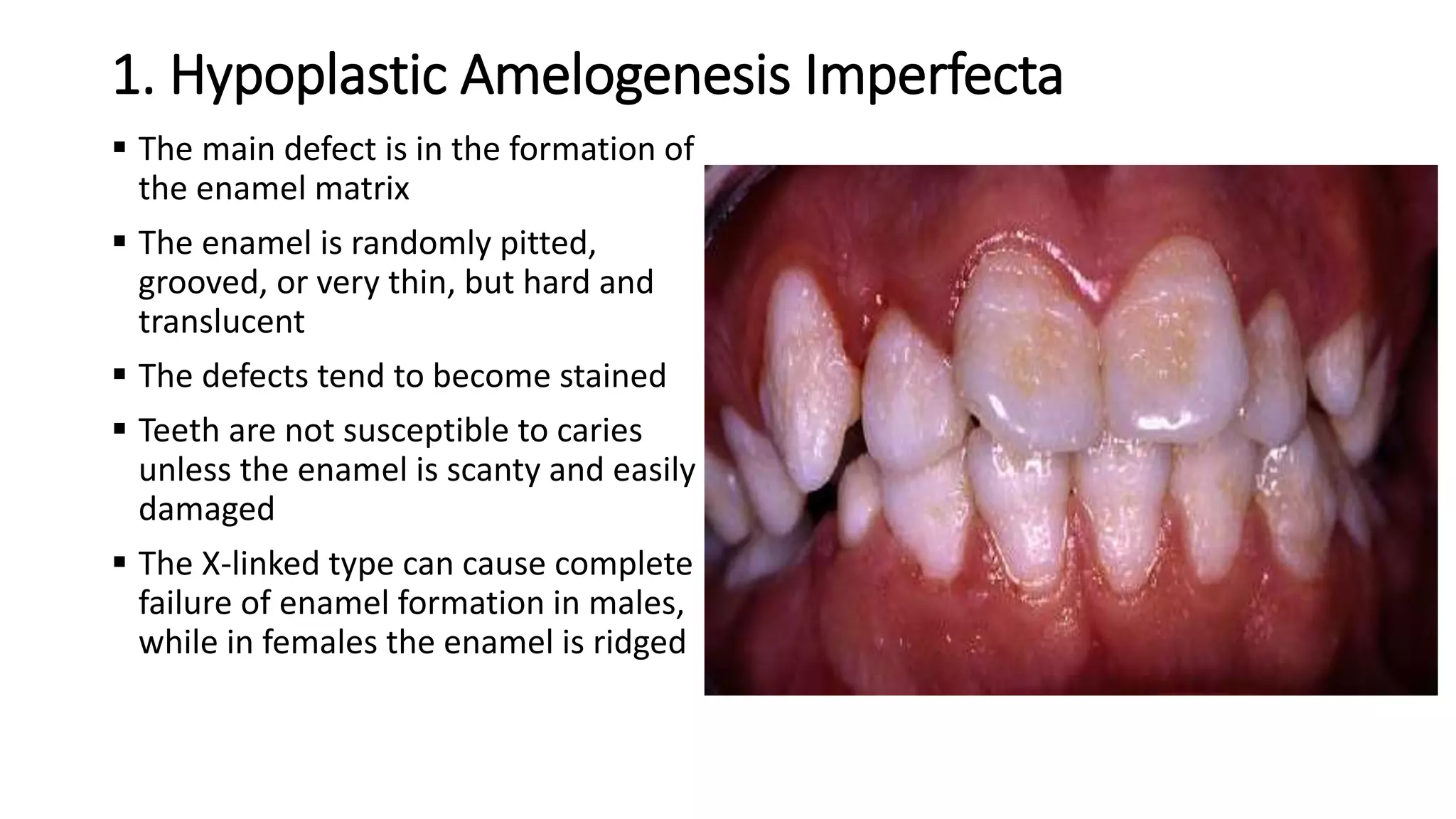 1. Hypoplastic Amelogenesis Imperfecta

▪ The main defect is in the formation of the enamel matrix

▪ The enamel is randomly pitted, grooved, or very thin, but hard and translucent

▪ The defects tend to become stained

▪ Teeth are not susceptible to caries unless the enamel is scanty and easily damaged

▪ The X-linked type can cause complete failure of enamel formation in males, while in females the enamel is ridged